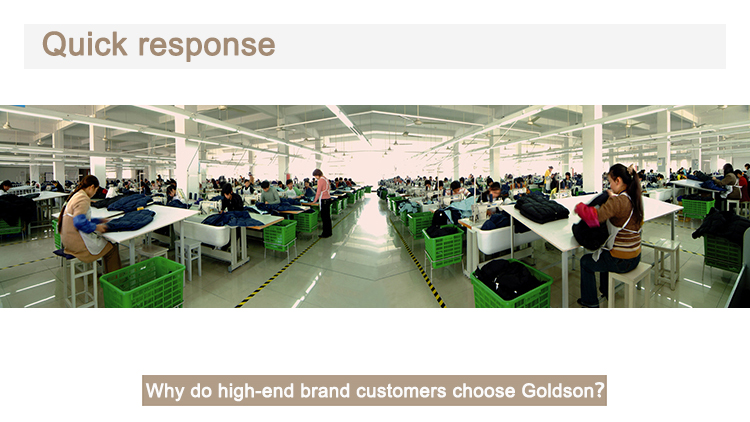 Quick response

Why do high-end brand customers choose Goldson?